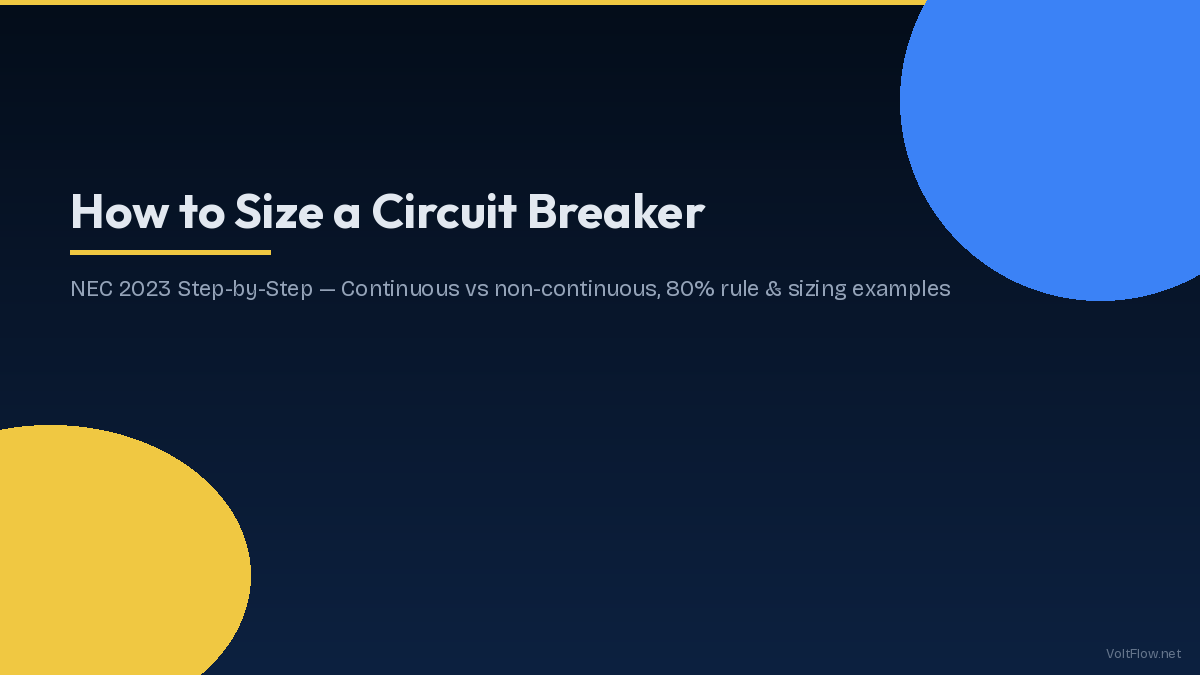 How to Size a Circuit Breaker

NEC 2023 Step-by-Step — Continuous vs non-continuous, 80% rule & sizing examples

VoltFlow.net